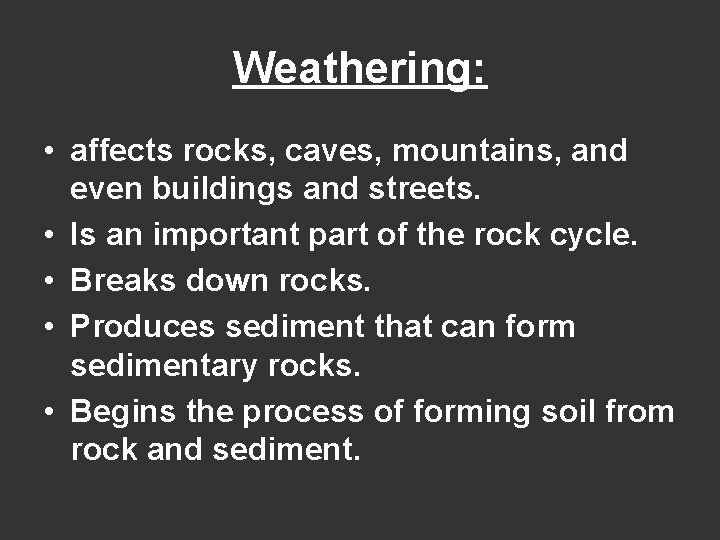 Weathering:

• affects rocks, caves, mountains, and even buildings and streets.
• Is an important part of the rock cycle.
• Breaks down rocks.
• Produces sediment that can form sedimentary rocks.
• Begins the process of forming soil from rock and sediment.